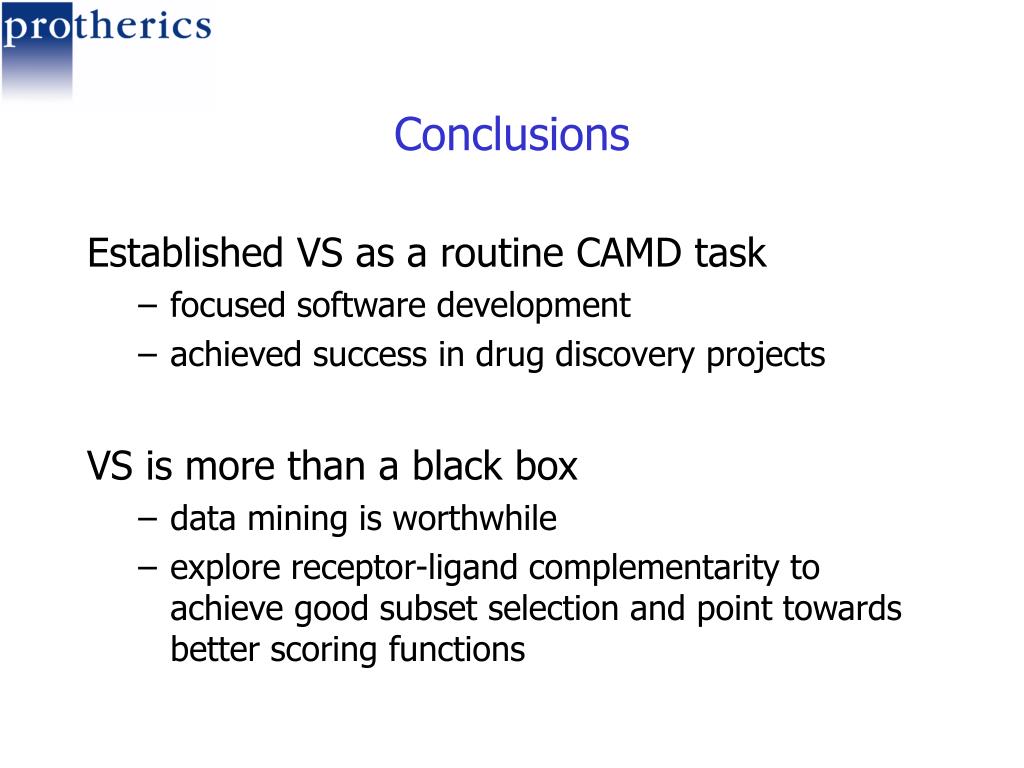 protherics

Conclusions

Established VS as a routine CAMD task
– focused software development
– achieved success in drug discovery projects

VS is more than a black box
– data mining is worthwhile
– explore receptor-ligand complementarity to achieve good subset selection and point towards better scoring functions